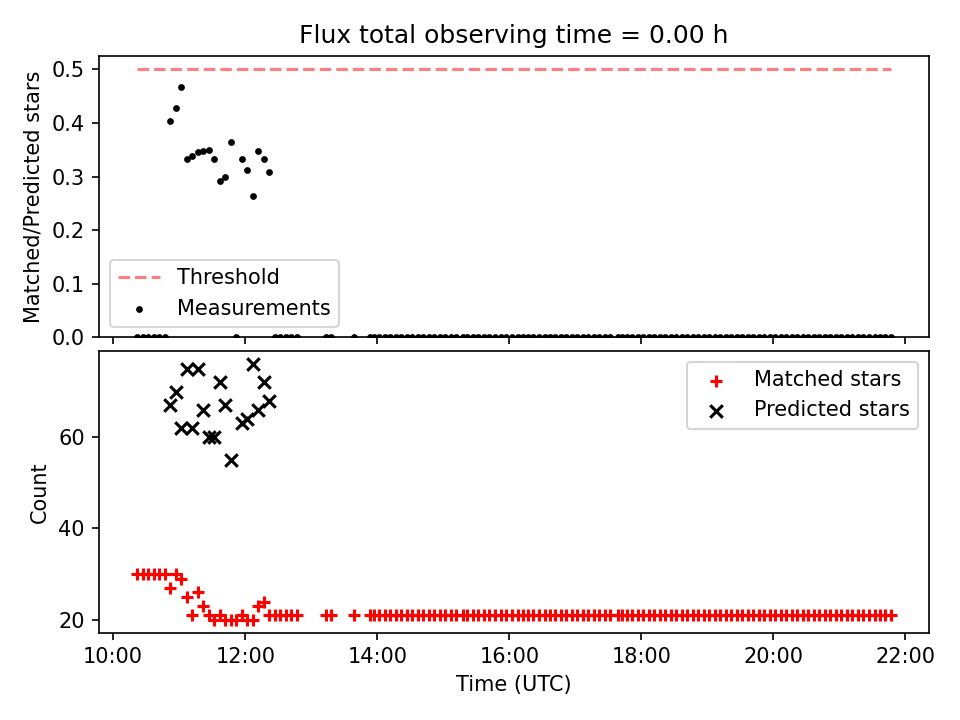 Flux total observing time = 0.00 h

Matched/Predicted stars

0.5
0.4
0.3
0.2
0.1
0.0

Threshold
Measurements

Count

60
40
20

Matched stars
Predicted stars

10:00
12:00
14:00
16:00
18:00
20:00
22:00

Time (UTC)